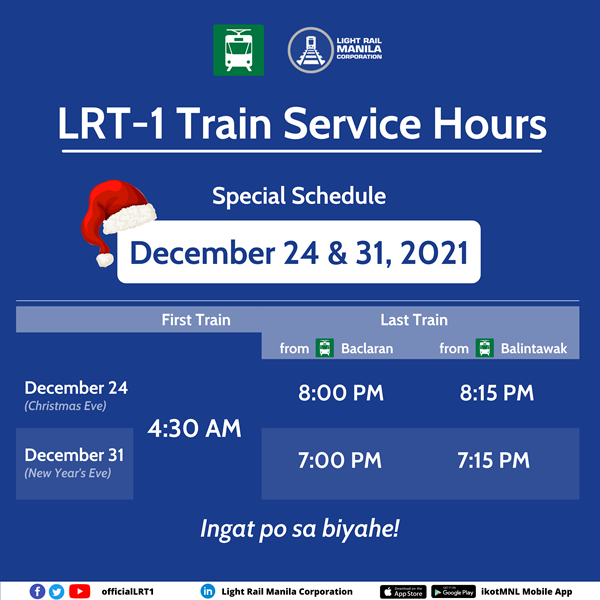 LIGHT RAIL MANILA CORPORATION

LRT-1 Train Service Hours

Special Schedule

December 24 & 31, 2021

| | First Train | Last Train from Baclaran | Last Train from Balintawak |
|---|---|---|---|
| December 24 (Christmas Eve) | 4:30 AM | 8:00 PM | 8:15 PM |
| December 31 (New Year's Eve) | 4:30 AM | 7:00 PM | 7:15 PM |

Ingat po sa biyahe!

officialLRT1 Light Rail Manila Corporation Download on the App Store GET IT ON Google Play ikotMNL Mobile App